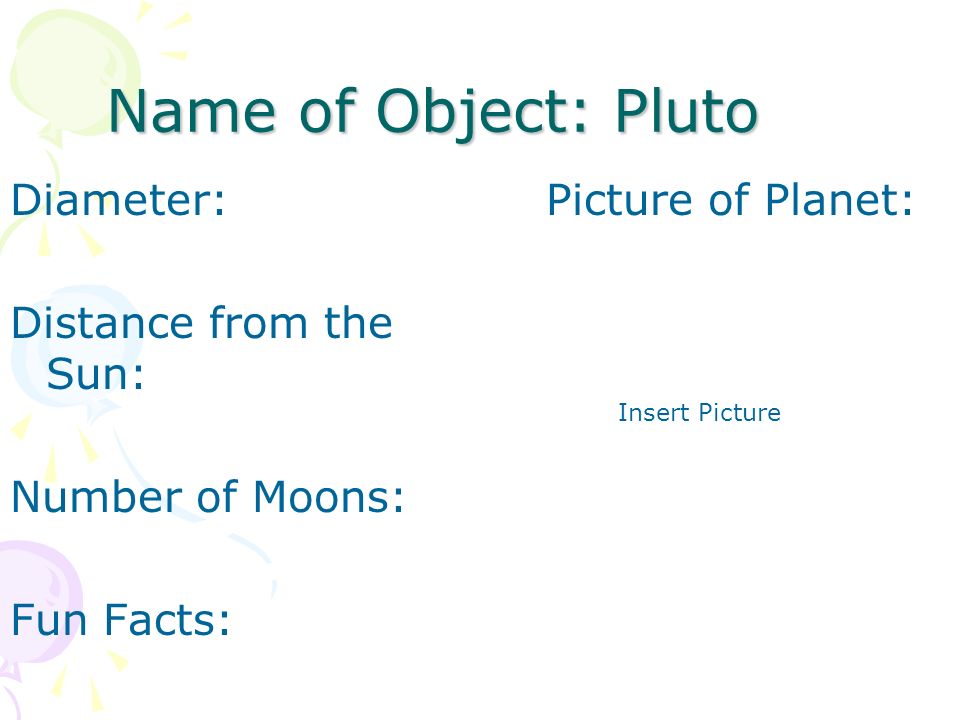 Name of Object: Pluto

Diameter:

Distance from the Sun:

Number of Moons:

Fun Facts:

Picture of Planet:

Insert Picture